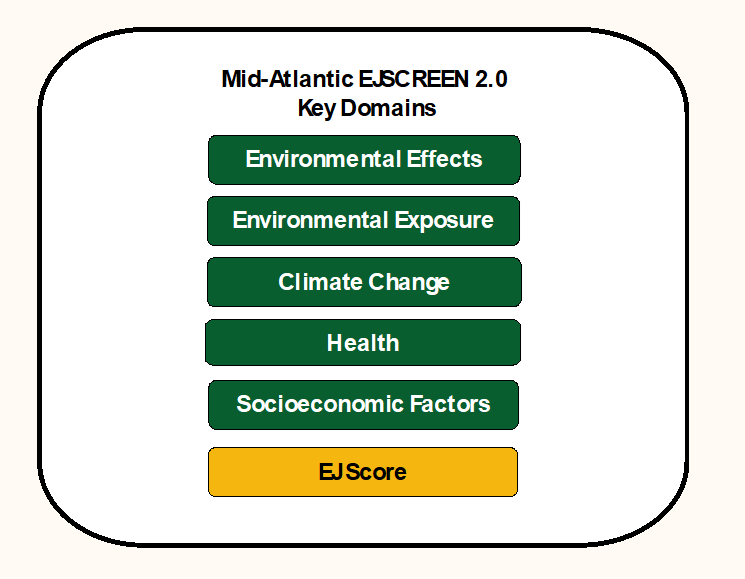 Mid-Atlantic EJSCREEN 2.0
Key Domains

Environmental Effects

Environmental Exposure

Climate Change

Health

Socioeconomic Factors

EJScore